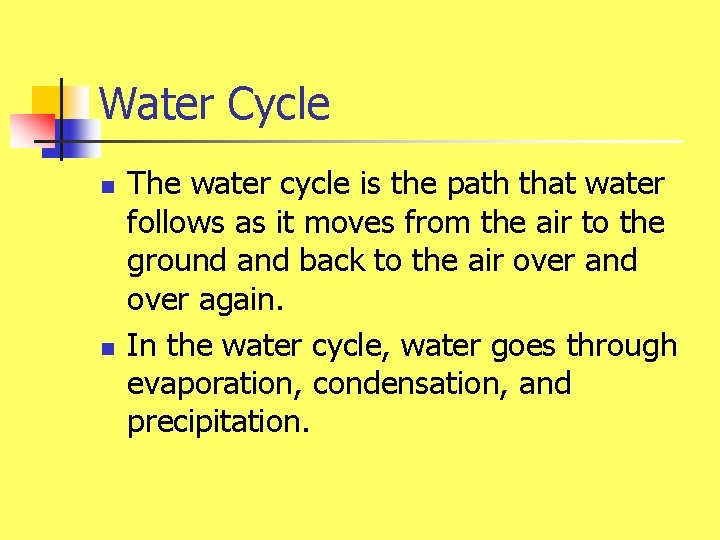 Water Cycle

- The water cycle is the path that water follows as it moves from the air to the ground and back to the air over and over again.
- In the water cycle, water goes through evaporation, condensation, and precipitation.